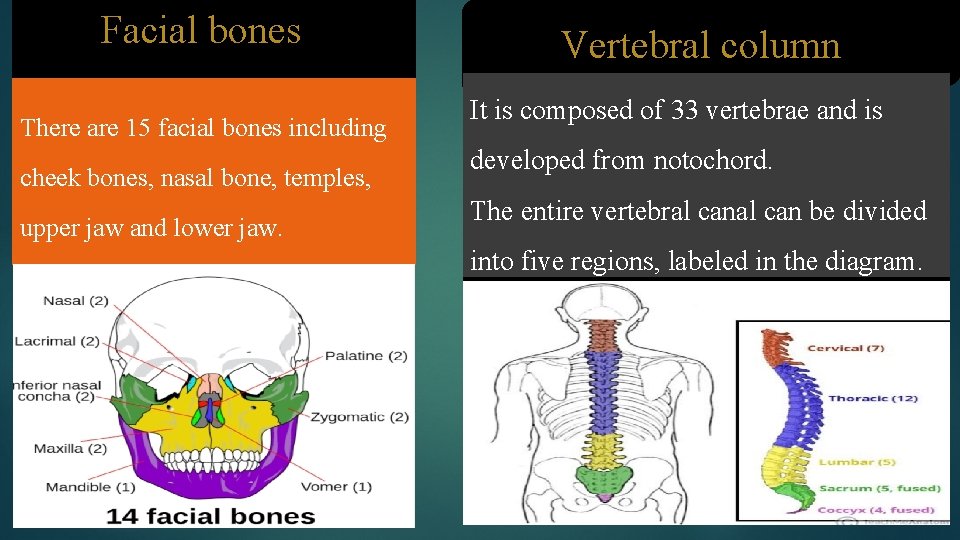 Facial bones

There are 15 facial bones including cheek bones, nasal bone, temples, upper jaw and lower jaw.

Nasal (2)
Lacrimal (2)
nferior nasal concha (2)
Maxilla (2)
Mandible (1)
Palatine (2)
Zygomatic (2)
Vomer (1)
14 facial bones

Vertebral column

It is composed of 33 vertebrae and is developed from notochord.

The entire vertebral canal can be divided into five regions, labeled in the diagram.

Cervical (7)
Thoracic (12)
Lumbar (5)
Sacrum (5, fused)
Coccyx (4, fused)